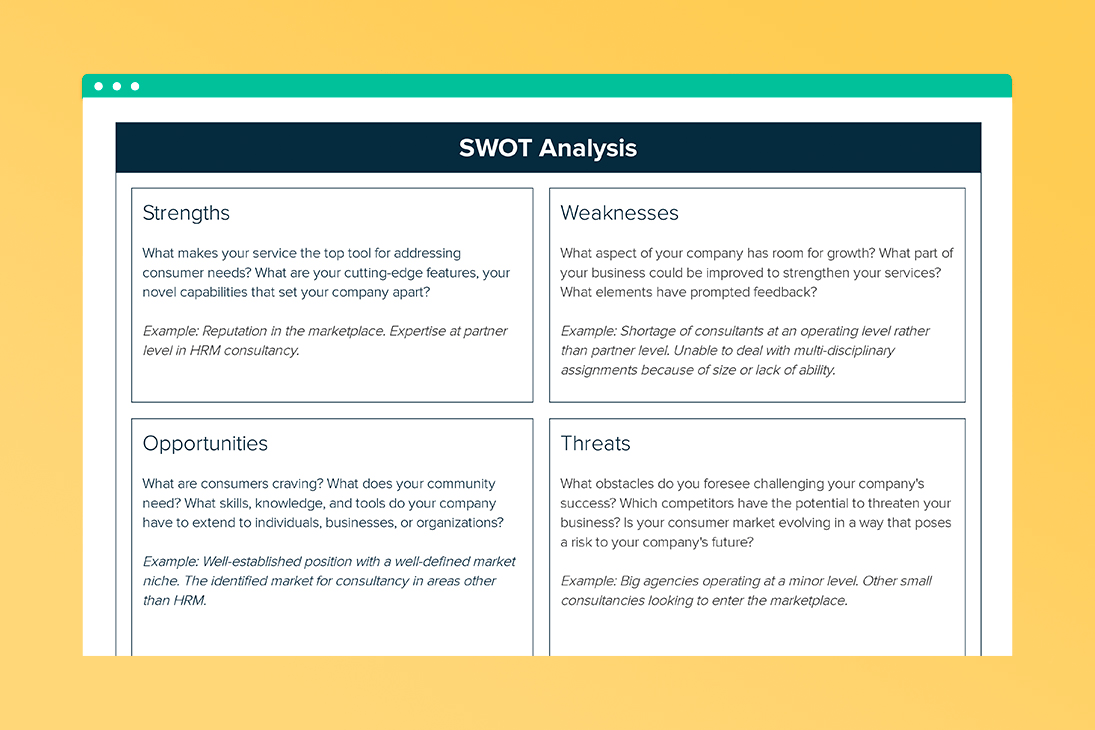 SWOT Analysis

Strengths

What makes your service the top tool for addressing consumer needs? What are your cutting-edge features, your novel capabilities that set your company apart?

Example: Reputation in the marketplace. Expertise at partner level in HRM consultancy.

Weaknesses

What aspect of your company has room for growth? What part of your business could be improved to strengthen your services? What elements have prompted feedback?

Example: Shortage of consultants at an operating level rather than partner level. Unable to deal with multi-disciplinary assignments because of size or lack of ability.

Opportunities

What are consumers craving? What does your community need? What skills, knowledge, and tools do your company have to extend to individuals, businesses, or organizations?

Example: Well-established position with a well-defined market niche. The identified market for consultancy in areas other than HRM.

Threats

What obstacles do you foresee challenging your company's success? Which competitors have the potential to threaten your business? Is your consumer market evolving in a way that poses a risk to your company's future?

Example: Big agencies operating at a minor level. Other small consultancies looking to enter the marketplace.